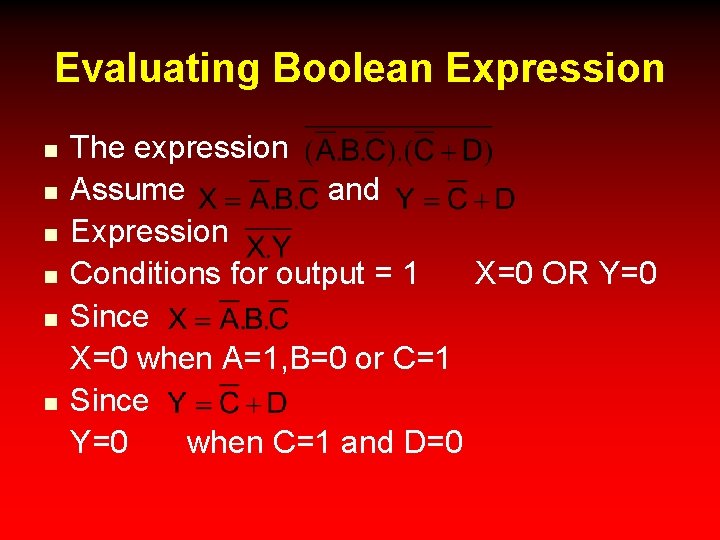 Evaluating Boolean Expression

- The expression $\overline{(\overline{A}.B.\overline{C}).(\overline{C}+D)}$
- Assume $X=\overline{A}.B.\overline{C}$ and $Y=\overline{C}+D$
- Expression $\overline{X.Y}$
- Conditions for output = 1 X=0 OR Y=0
- Since $X=\overline{A}.B.\overline{C}$
X=0 when A=1,B=0 or C=1
- Since $Y=\overline{C}+D$
Y=0 when C=1 and D=0